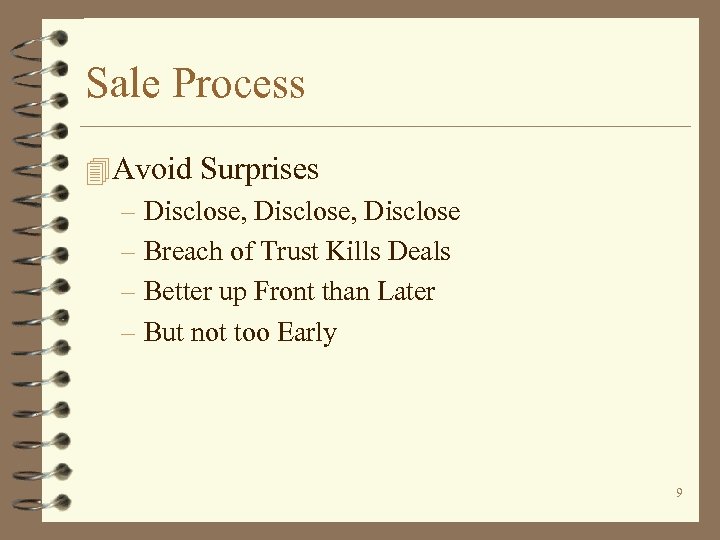 Sale Process

Avoid Surprises

– Disclose, Disclose, Disclose
– Breach of Trust Kills Deals
– Better up Front than Later
– But not too Early

9